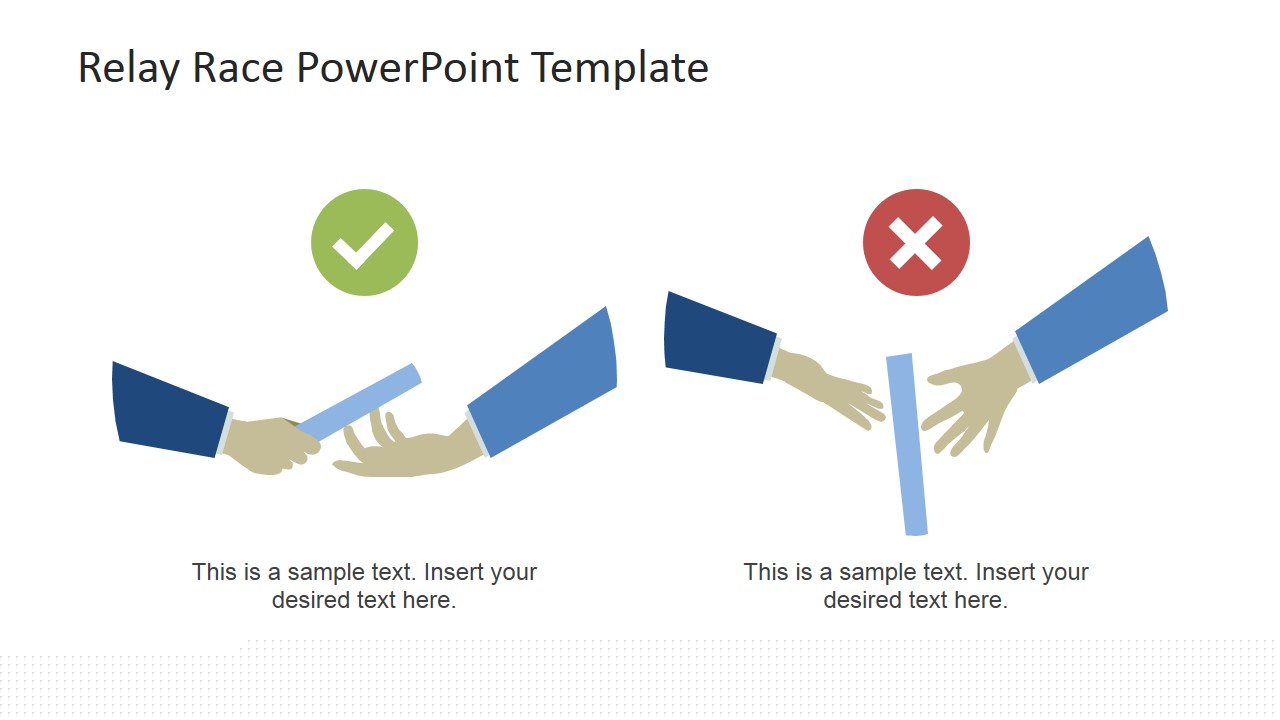 Relay Race PowerPoint Template

This is a sample text. Insert your desired text here.

This is a sample text. Insert your desired text here.